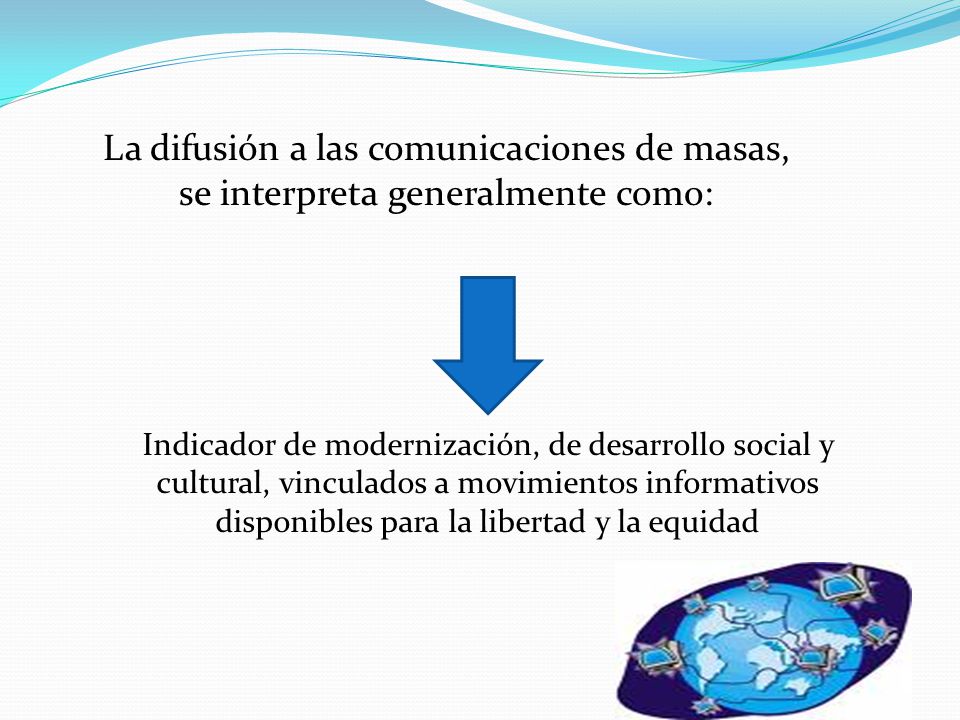 La difusión a las comunicaciones de masas, se interpreta generalmente como:

Indicador de modernización, de desarrollo social y cultural, vinculados a movimientos informativos disponibles para la libertad y la equidad